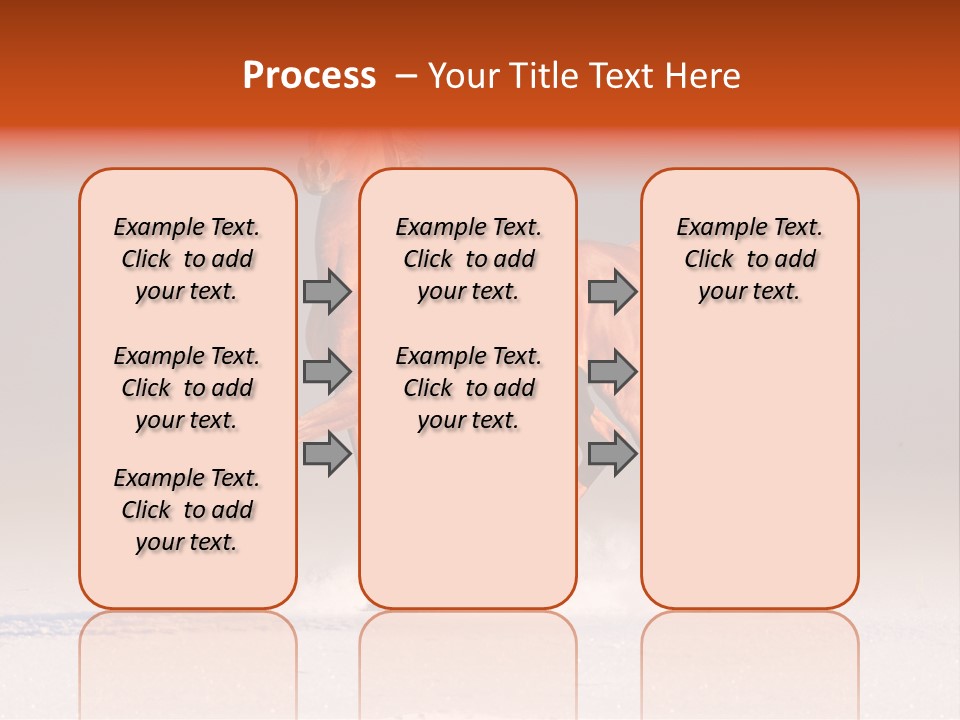 Process – Your Title Text Here

Example Text. Click to add your text.

Example Text. Click to add your text.

Example Text. Click to add your text.

Example Text. Click to add your text.

Example Text. Click to add your text.

Example Text. Click to add your text.